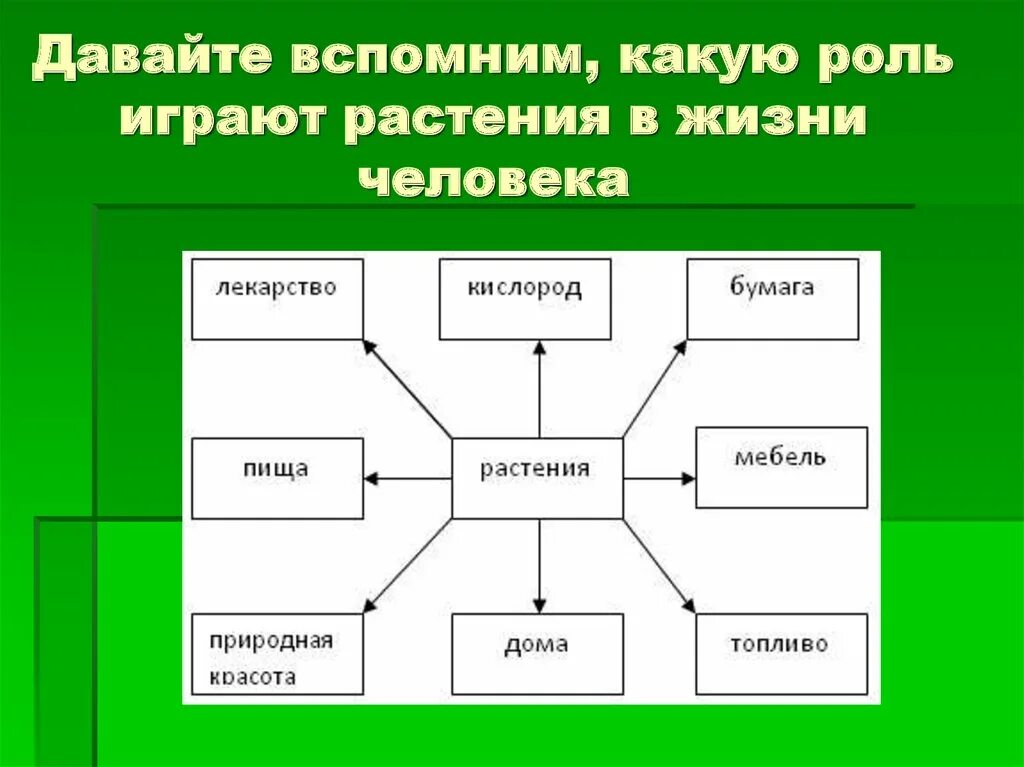 Давайте вспомним, какую роль играют растения в жизни человека

лекарство

кислород

бумага

пища

растения

мебель

природная красота

дома

топливо